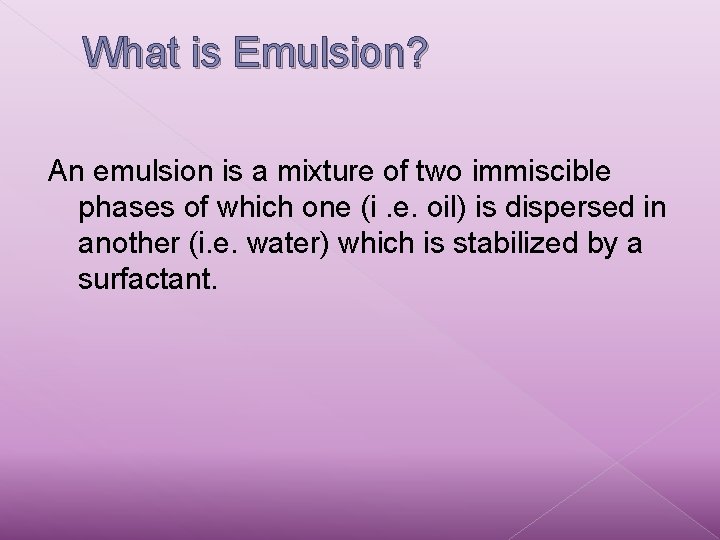 What is Emulsion?

An emulsion is a mixture of two immiscible phases of which one (i .e. oil) is dispersed in another (i.e. water) which is stabilized by a surfactant.